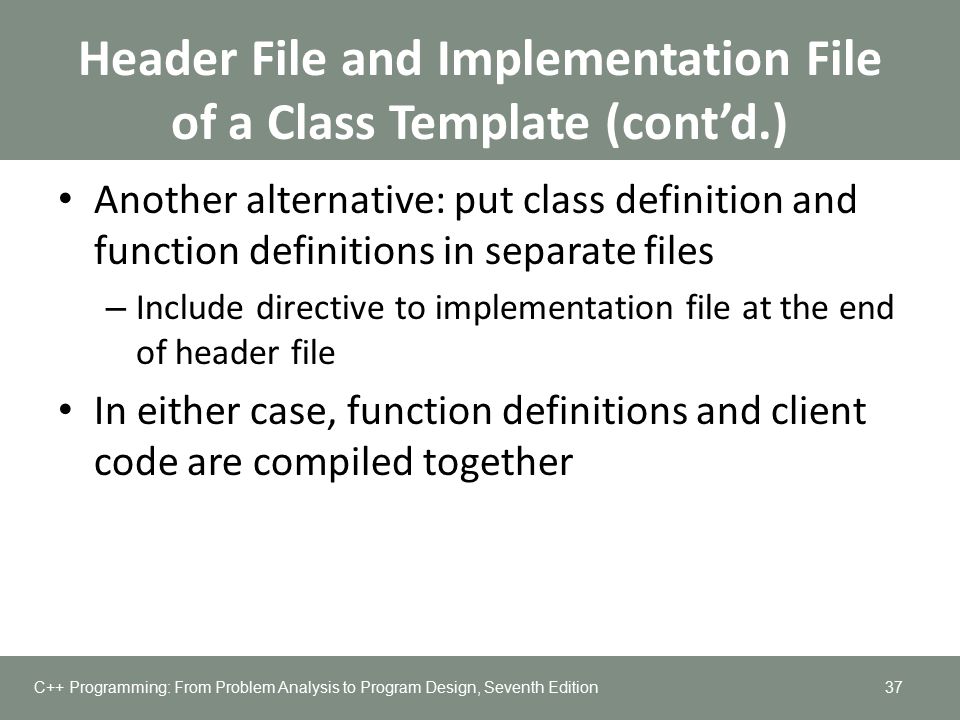 Header File and Implementation File of a Class Template (cont'd.)

• Another alternative: put class definition and function definitions in separate files
– Include directive to implementation file at the end of header file

• In either case, function definitions and client code are compiled together

C++ Programming: From Problem Analysis to Program Design, Seventh Edition

37